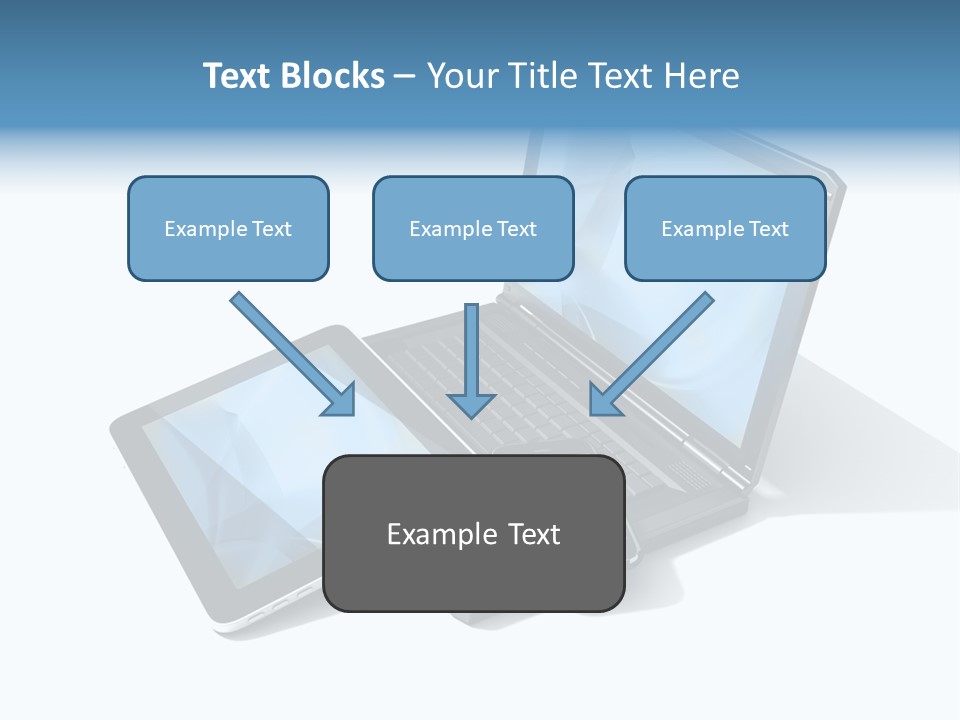 Text Blocks – Your Title Text Here

Example Text

Example Text

Example Text

Example Text